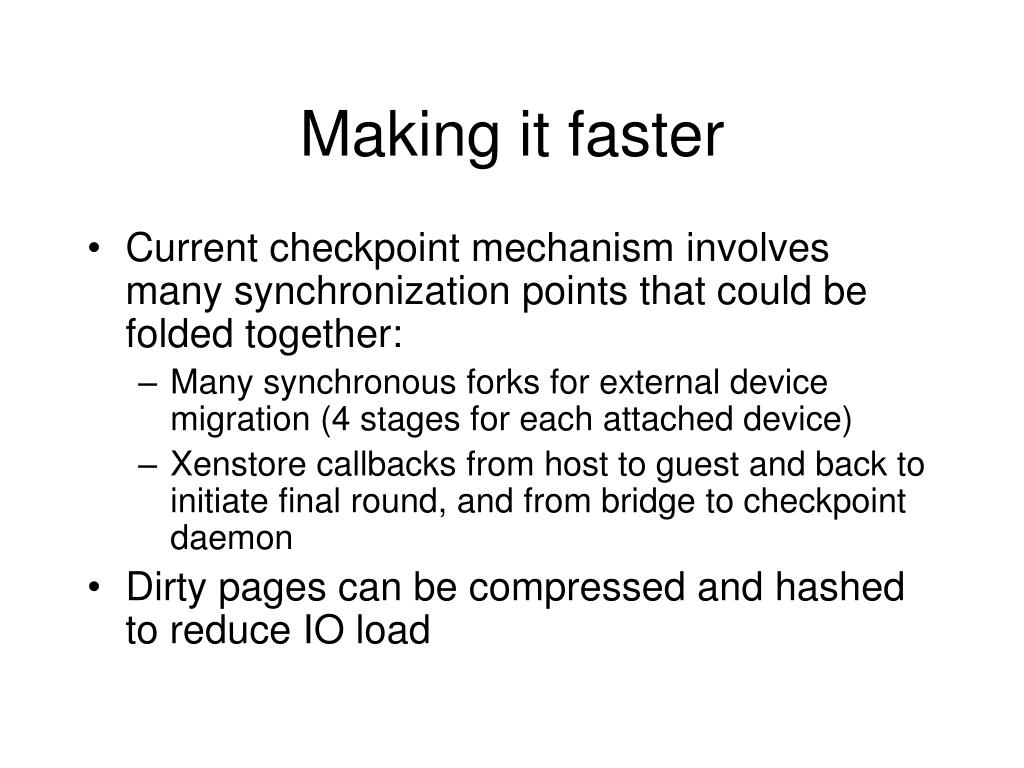 Making it faster

• Current checkpoint mechanism involves many synchronization points that could be folded together:
– Many synchronous forks for external device migration (4 stages for each attached device)
– Xenstore callbacks from host to guest and back to initiate final round, and from bridge to checkpoint daemon
• Dirty pages can be compressed and hashed to reduce IO load